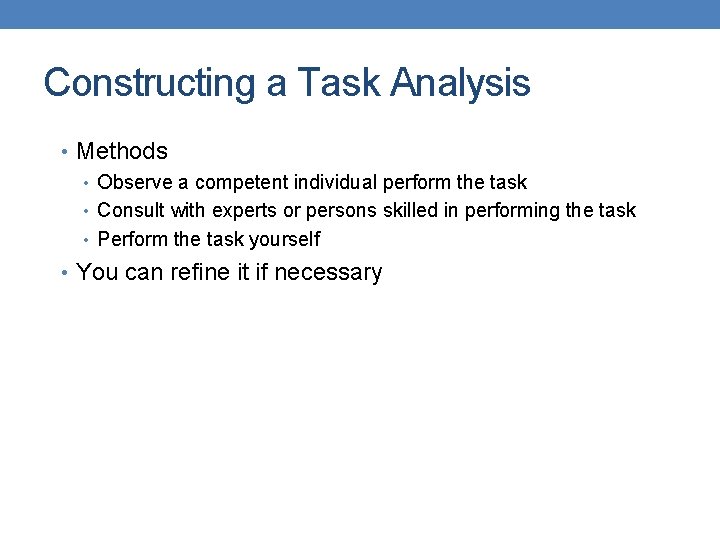 Constructing a Task Analysis

• Methods
  • Observe a competent individual perform the task
  • Consult with experts or persons skilled in performing the task
  • Perform the task yourself
• You can refine it if necessary